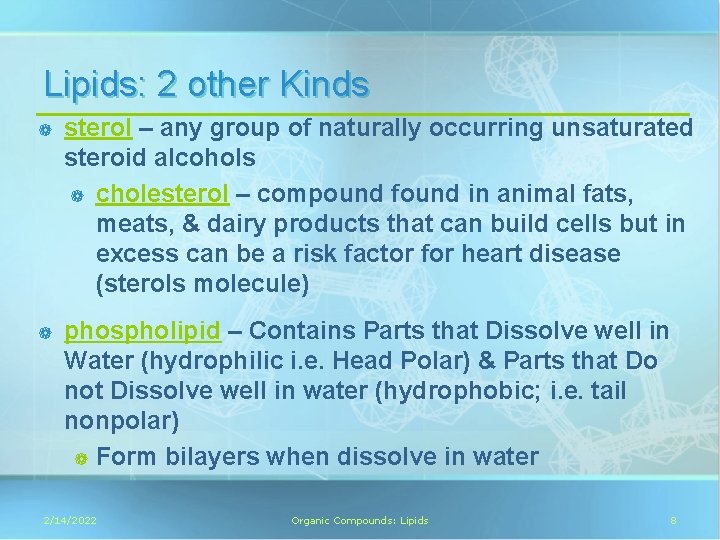 Lipids: 2 other Kinds

sterol – any group of naturally occurring unsaturated steroid alcohols

cholesterol – compound found in animal fats, meats, & dairy products that can build cells but in excess can be a risk factor for heart disease (sterols molecule)

phospholipid – Contains Parts that Dissolve well in Water (hydrophilic i.e. Head Polar) & Parts that Do not Dissolve well in water (hydrophobic; i.e. tail nonpolar)

Form bilayers when dissolve in water

2/14/2022 Organic Compounds: Lipids 8